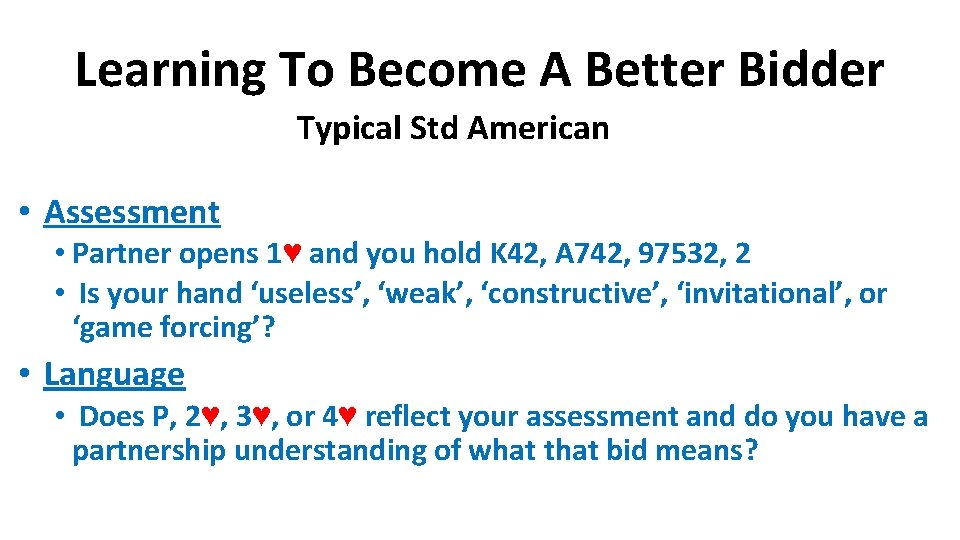 Learning To Become A Better Bidder

Typical Std American

• Assessment
  • Partner opens 1♥ and you hold K42, A742, 97532, 2
  • Is your hand ‘useless’, ‘weak’, ‘constructive’, ‘invitational’, or ‘game forcing’?

• Language
  • Does P, 2♥, 3♥, or 4♥ reflect your assessment and do you have a partnership understanding of what that bid means?